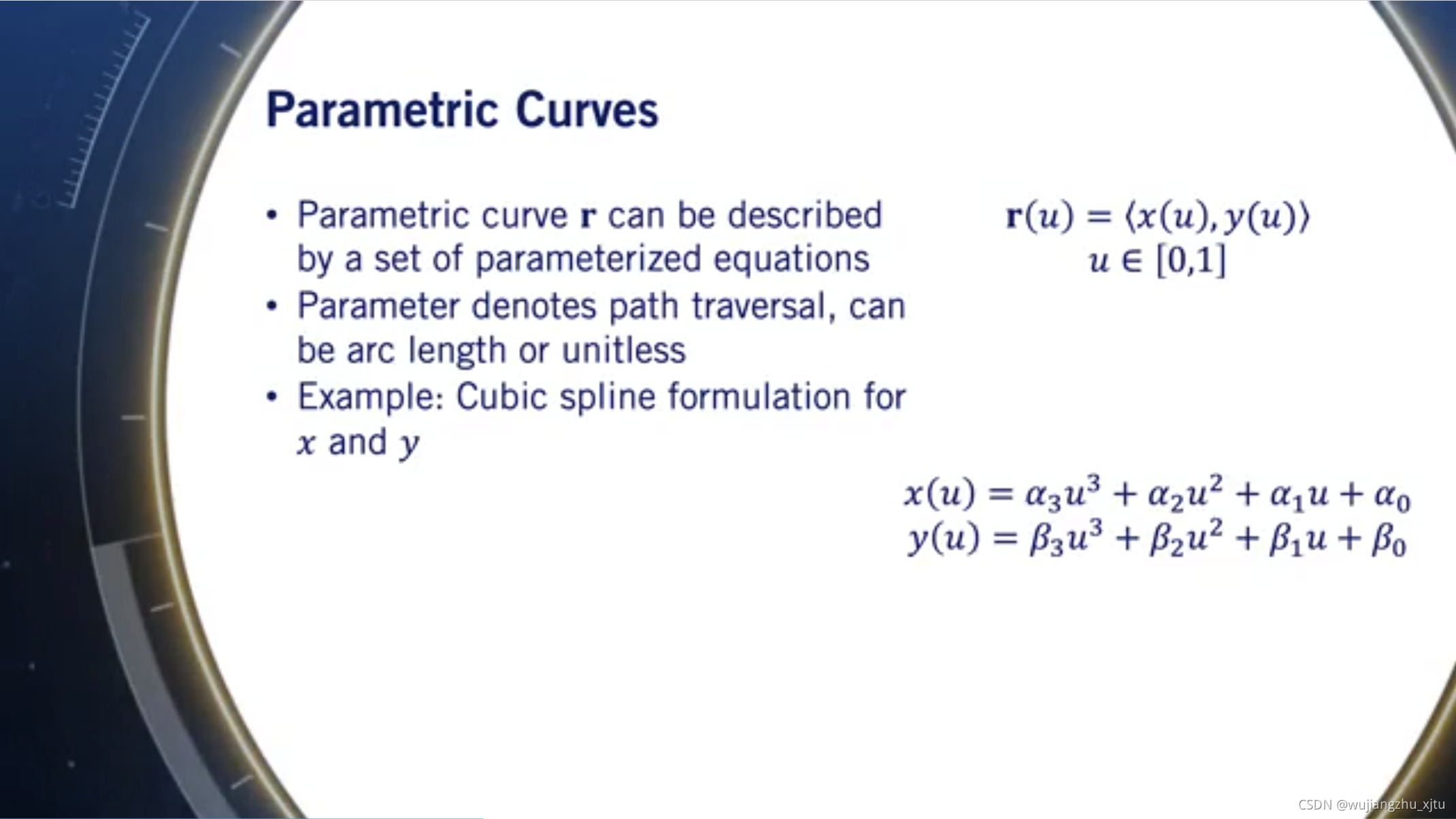 Parametric Curves

• Parametric curve $\mathbf{r}$ can be described by a set of parameterized equations
• Parameter denotes path traversal, can be arc length or unitless
• Example: Cubic spline formulation for $x$ and $y$

$\mathbf{r}(u) = \langle x(u), y(u) \rangle$
$u \in [0,1]$

$x(u) = \alpha_3 u^3 + \alpha_2 u^2 + \alpha_1 u + \alpha_0$
$y(u) = \beta_3 u^3 + \beta_2 u^2 + \beta_1 u + \beta_0$

CSDN @wujiangzhu_xjtu